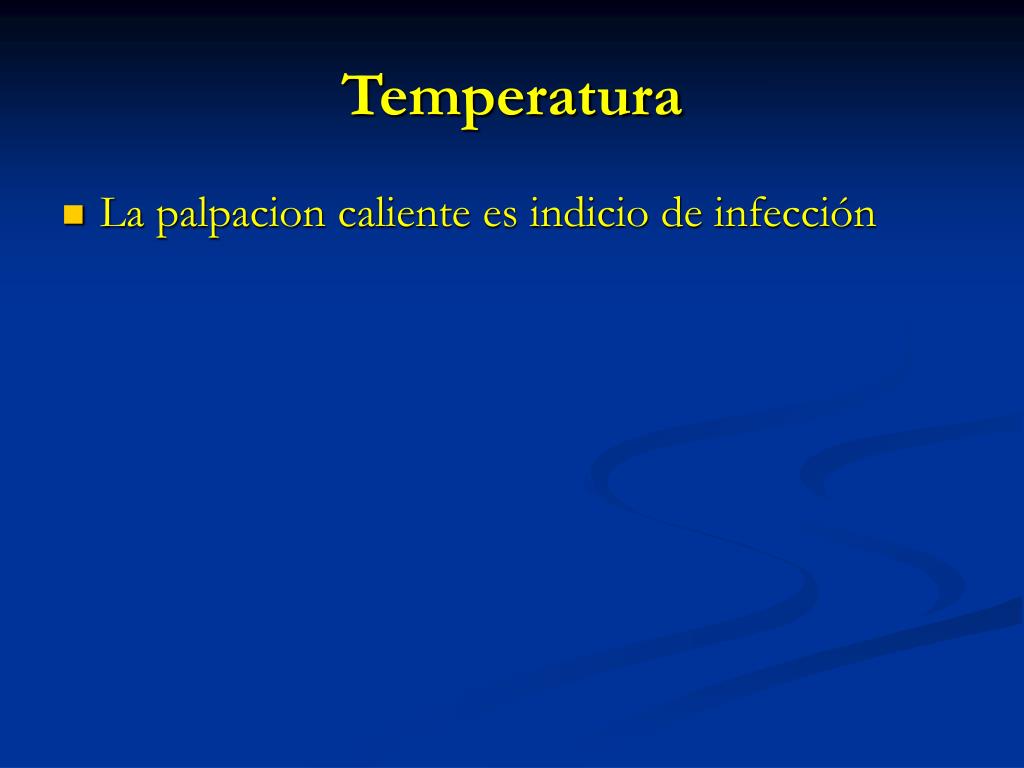 Temperatura

La palpacion caliente es indicio de infección